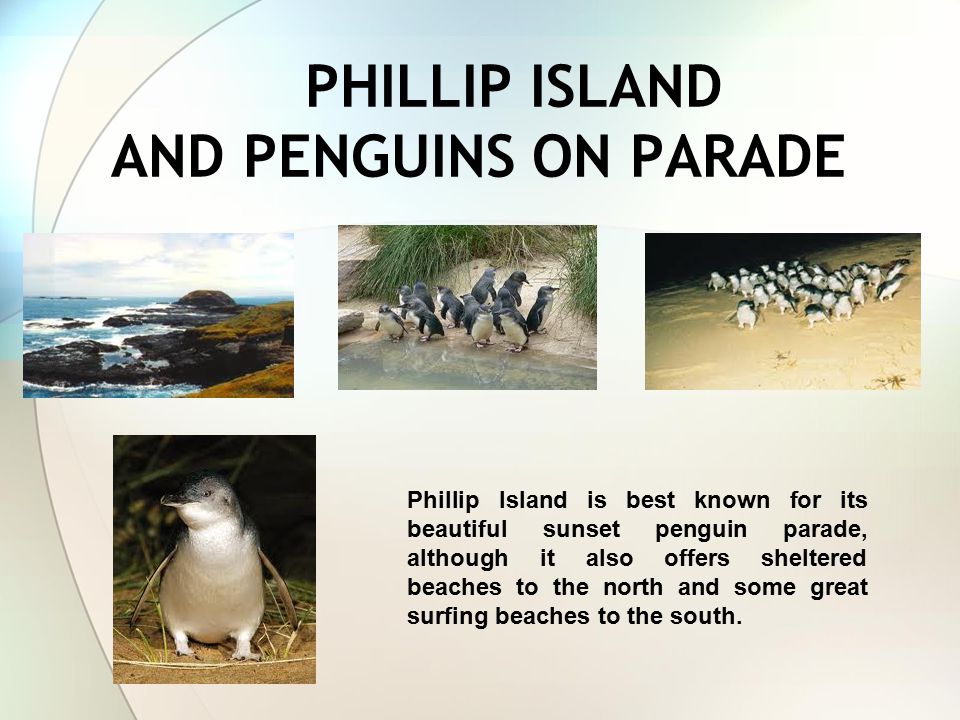 PHILLIP ISLAND
AND PENGUINS ON PARADE

Phillip Island is best known for its beautiful sunset penguin parade, although it also offers sheltered beaches to the north and some great surfing beaches to the south.